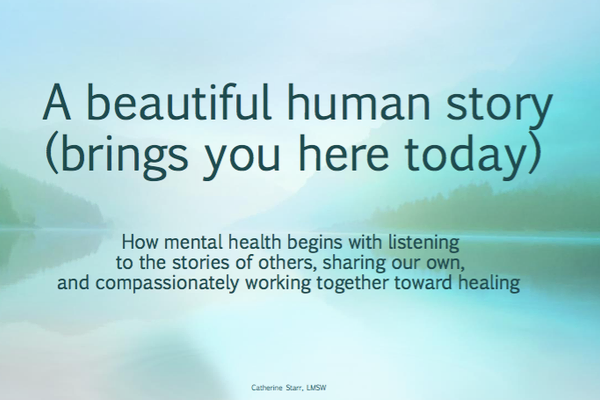 A beautiful human story (brings you here today)

How mental health begins with listening to the stories of others, sharing our own, and compassionately working together toward healing

Catherine Starr, LMSW